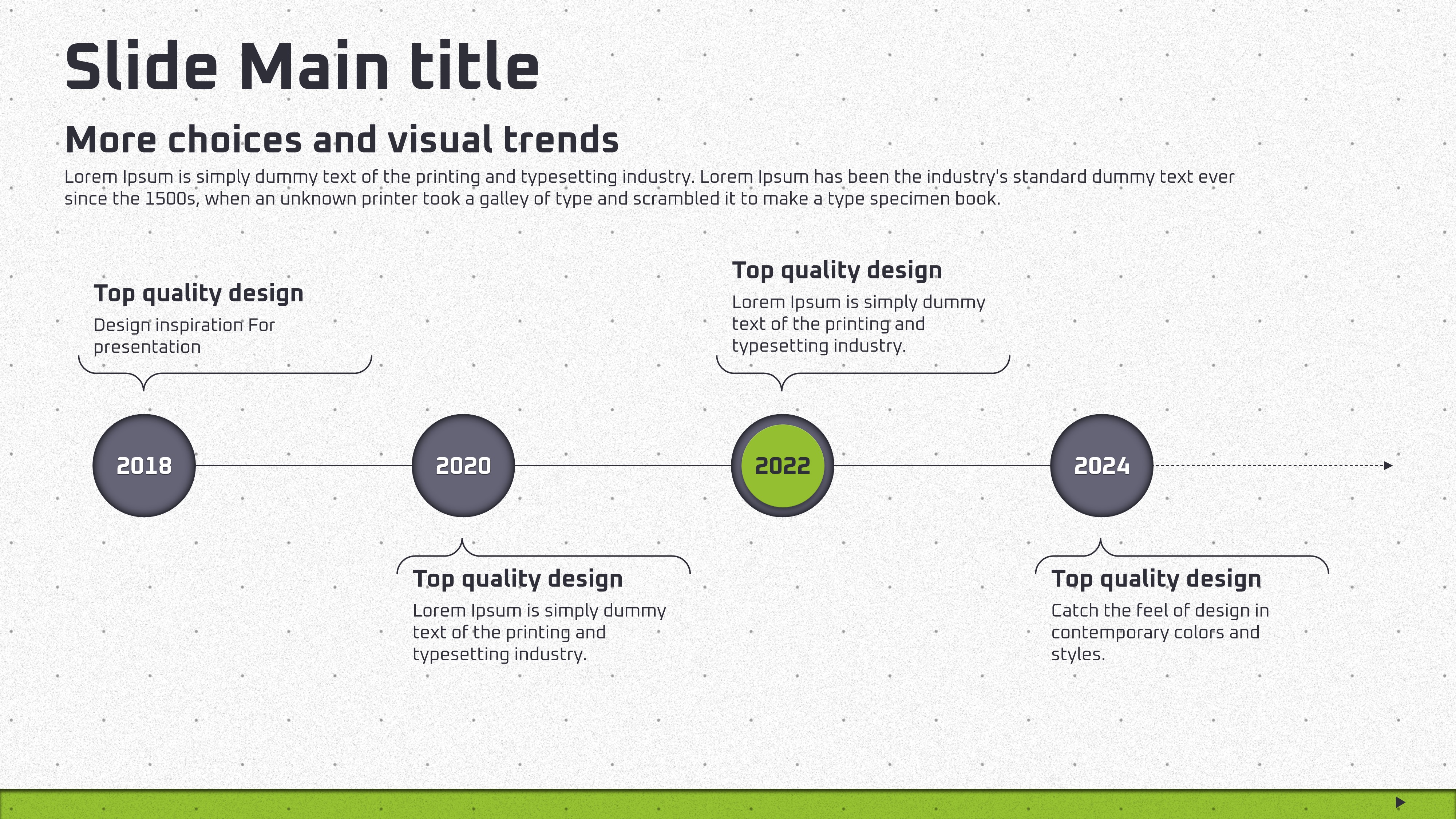 Slide Main title

More choices and visual trends

Lorem Ipsum is simply dummy text of the printing and typesetting industry. Lorem Ipsum has been the industry's standard dummy text ever since the 1500s, when an unknown printer took a galley of type and scrambled it to make a type specimen book.

Top quality design

Design inspiration For presentation

Top quality design

Lorem Ipsum is simply dummy text of the printing and typesetting industry.

2018

2020

2022

2024

Top quality design

Lorem Ipsum is simply dummy text of the printing and typesetting industry.

Top quality design

Catch the feel of design in contemporary colors and styles.